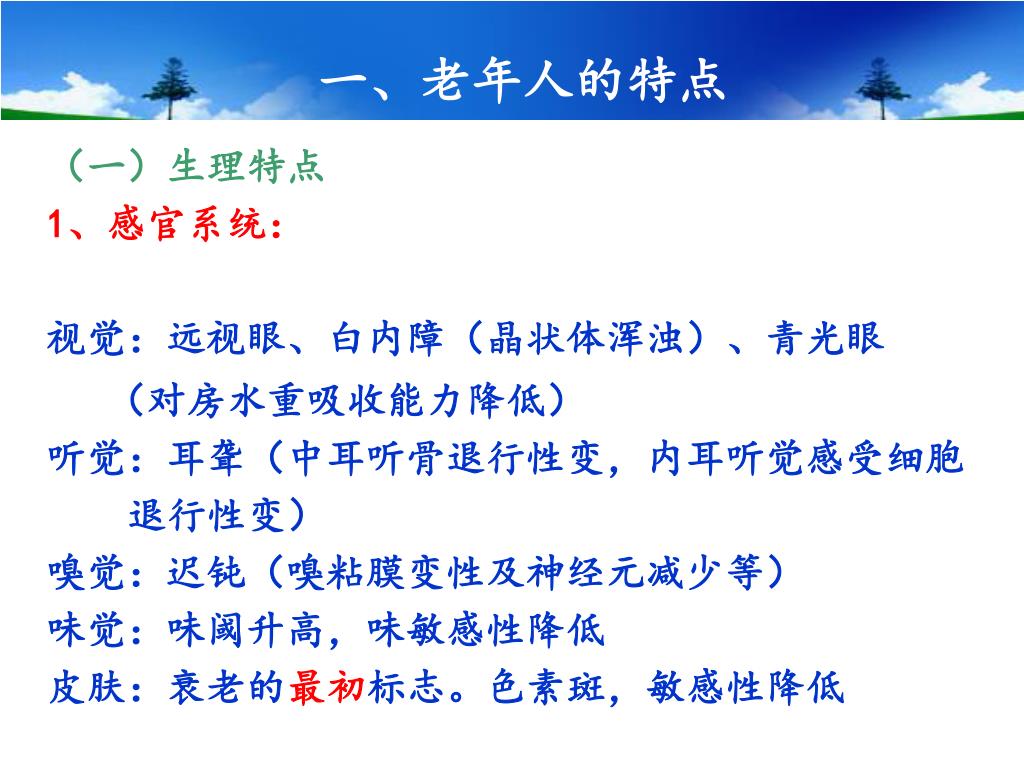 一、老年人的特点

（一）生理特点

1、感官系统：

视觉：远视眼、白内障（晶状体浑浊）、青光眼（对房水重吸收能力降低）

听觉：耳聋（中耳听骨退行性变，内耳听觉感受细胞退行性变）

嗅觉：迟钝（嗅粘膜变性及神经元减少等）

味觉：味阈升高，味敏感性降低

皮肤：衰老的最初标志。色素斑，敏感性降低